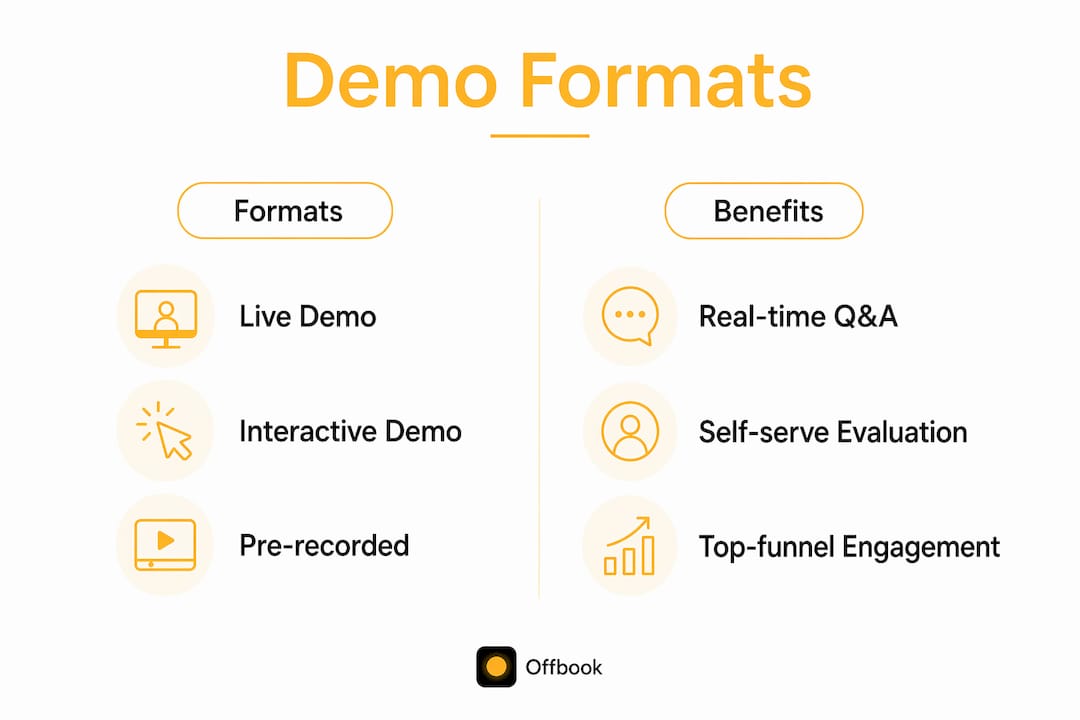 Demo Formats

Formats

Live Demo

Interactive Demo

Pre-recorded

Benefits

Real-time Q&A

Self-serve Evaluation

Top-funnel Engagement

Offbook